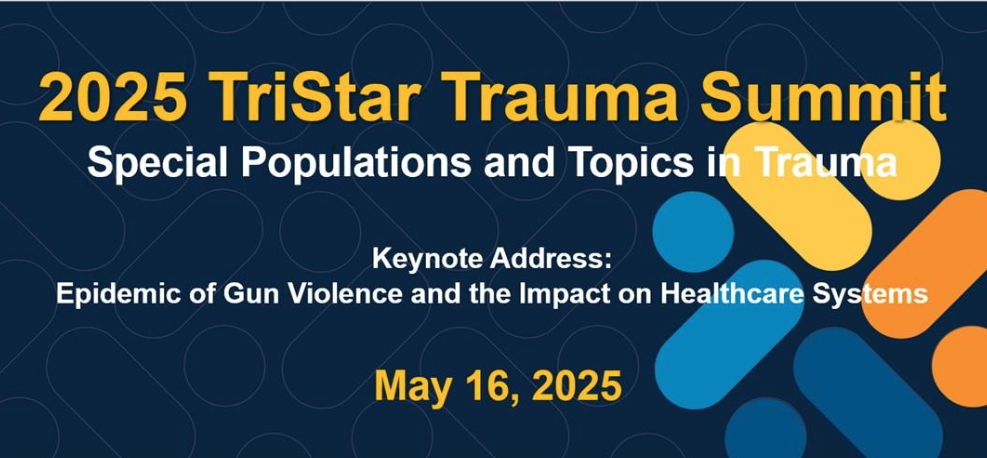 2025 TriStar Trauma Summit

Special Populations and Topics in Trauma

Keynote Address:
Epidemic of Gun Violence and the Impact on Healthcare Systems

May 16, 2025